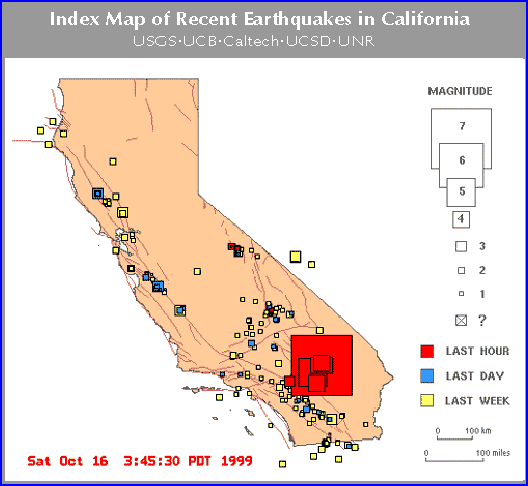 Index Map of Recent Earthquakes in California
USGS·UCB·Caltech·UCSD·UNR

MAGNITUDE
7
6
5
4
3
2
1
?

LAST HOUR
LAST DAY
LAST WEEK

0 100 km
0 100 miles

Sat Oct 16 3:45:30 PDT 1999